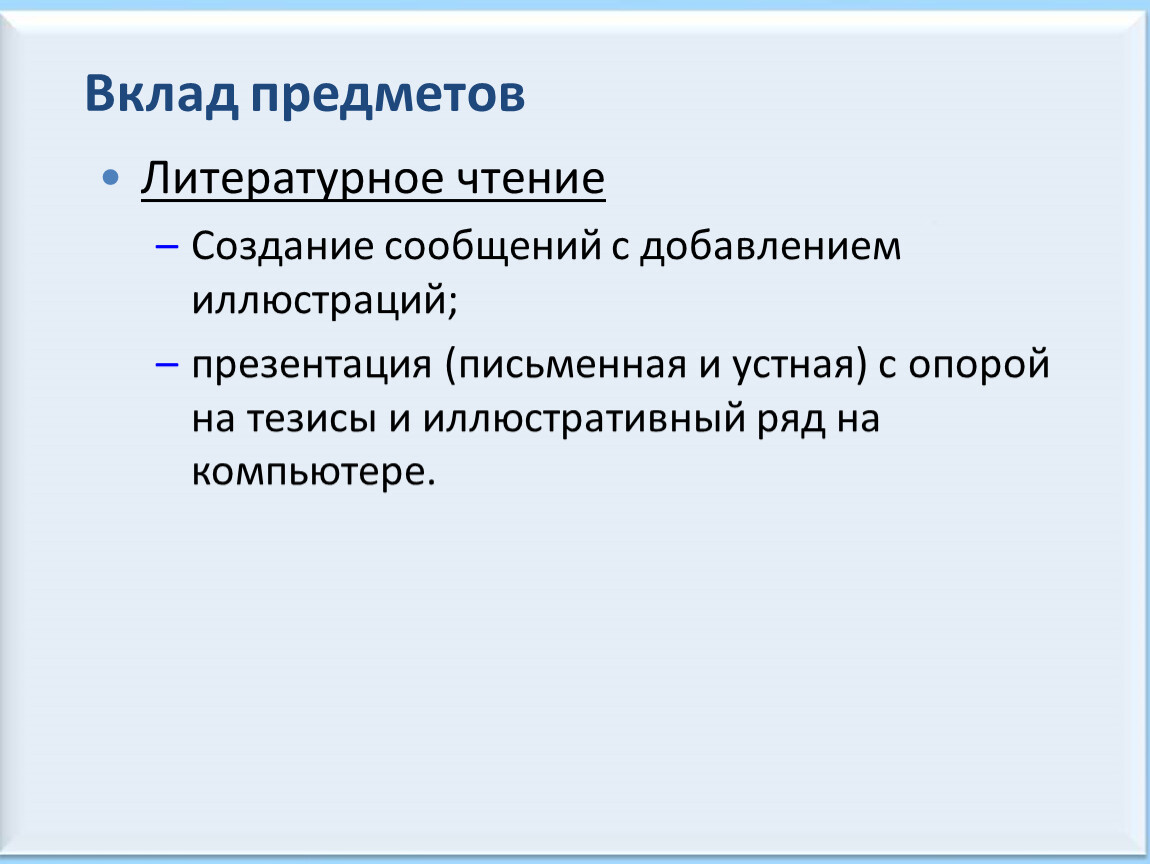 Вклад предметов

• Литературное чтение

– Создание сообщений с добавлением иллюстраций;

– презентация (письменная и устная) с опорой на тезисы и иллюстративный ряд на компьютере.